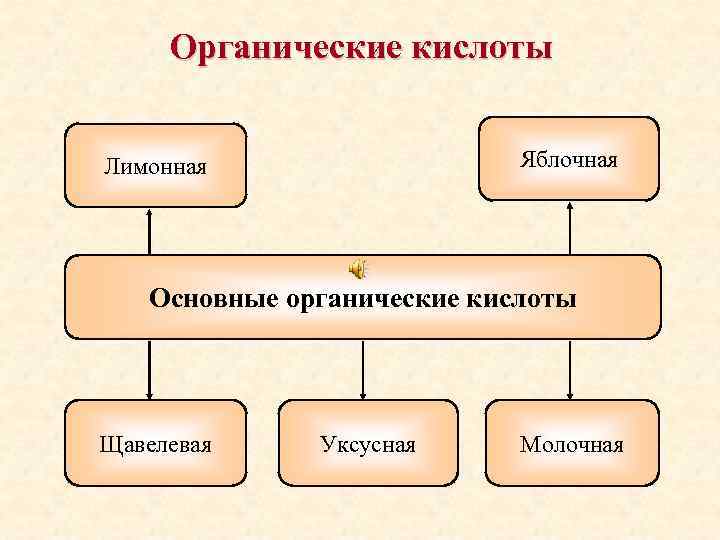 Органические кислоты

Лимонная

Яблочная

Основные органические кислоты

Щавелевая

Уксусная

Молочная